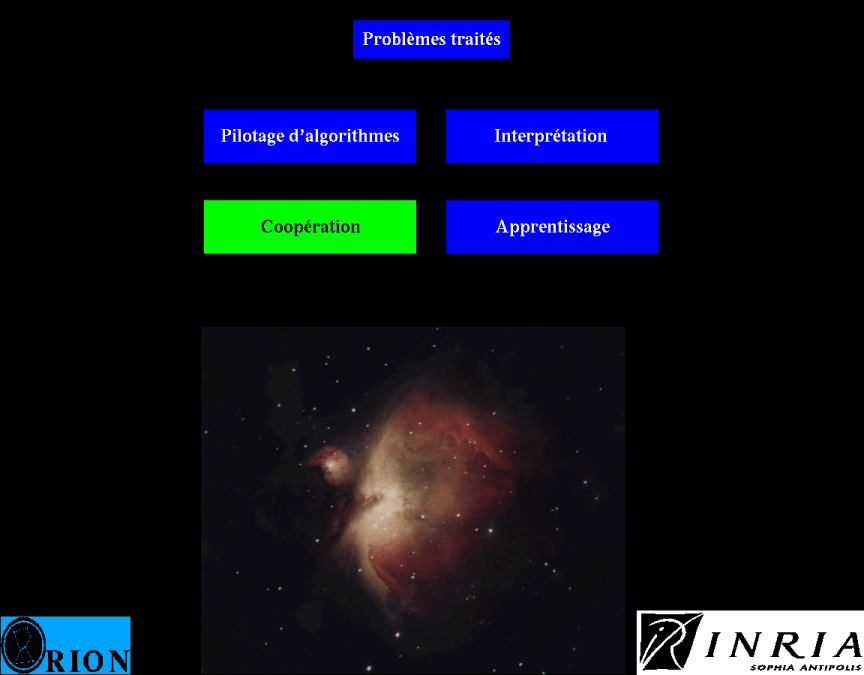 Problèmes traités

Pilotage d'algorithmes

Interprétation

Coopération

Apprentissage

RION

INRIA
SOPHIA ANTIPOLIS